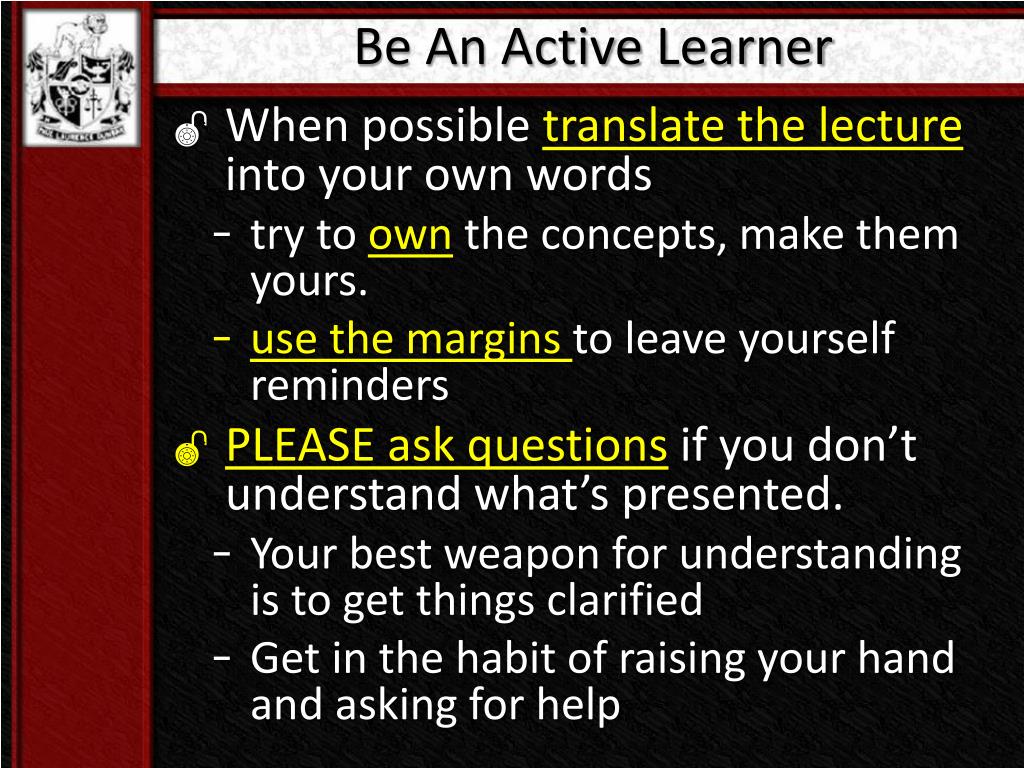 Be An Active Learner

When possible translate the lecture into your own words

– try to own the concepts, make them yours.

– use the margins to leave yourself reminders

PLEASE ask questions if you don't understand what's presented.

– Your best weapon for understanding is to get things clarified

– Get in the habit of raising your hand and asking for help